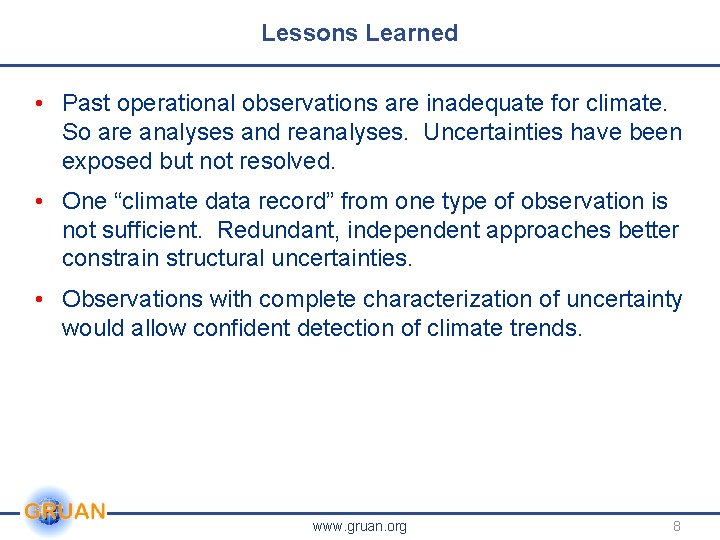 Lessons Learned

• Past operational observations are inadequate for climate. So are analyses and reanalyses. Uncertainties have been exposed but not resolved.

• One “climate data record” from one type of observation is not sufficient. Redundant, independent approaches better constrain structural uncertainties.

• Observations with complete characterization of uncertainty would allow confident detection of climate trends.

GRUAN

www.gruan.org

8